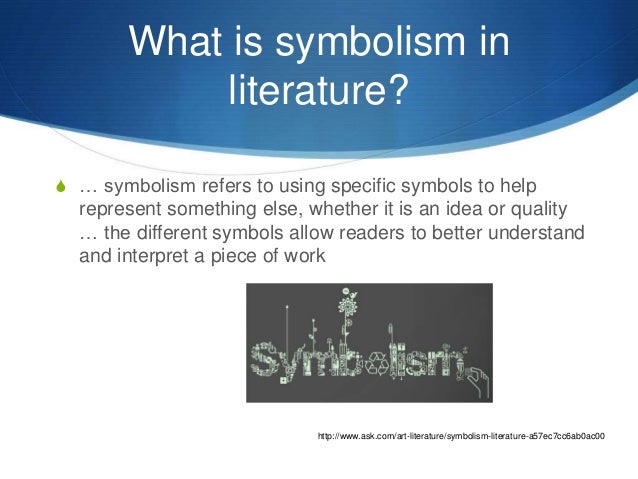 What is symbolism in literature?

… symbolism refers to using specific symbols to help represent something else, whether it is an idea or quality … the different symbols allow readers to better understand and interpret a piece of work

symbolism

http://www.ask.com/art-literature/symbolism-literature-a57ec7cc6ab0ac00